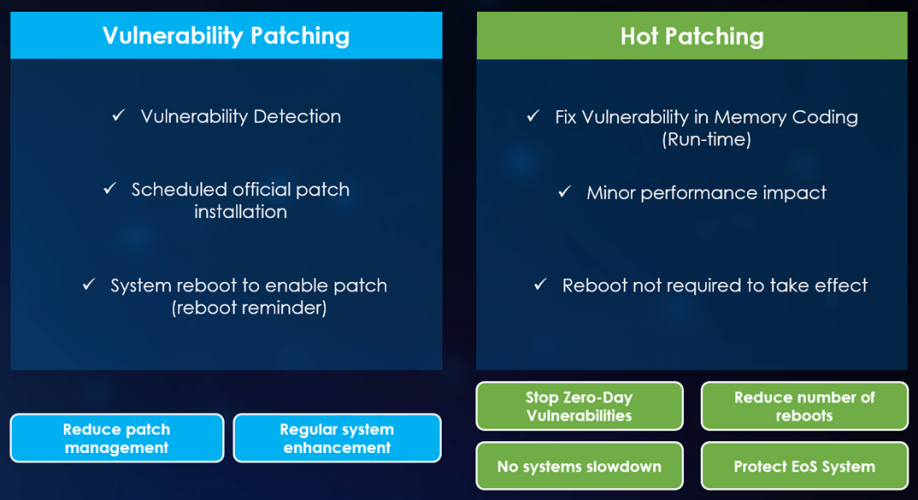 Vulnerability Patching

✓ Vulnerability Detection

✓ Scheduled official patch installation

✓ System reboot to enable patch (reboot reminder)

Reduce patch management

Regular system enhancement

Hot Patching

✓ Fix Vulnerability in Memory Coding (Run-time)

✓ Minor performance impact

✓ Reboot not required to take effect

Stop Zero-Day Vulnerabilities

Reduce number of reboots

No systems slowdown

Protect EoS System